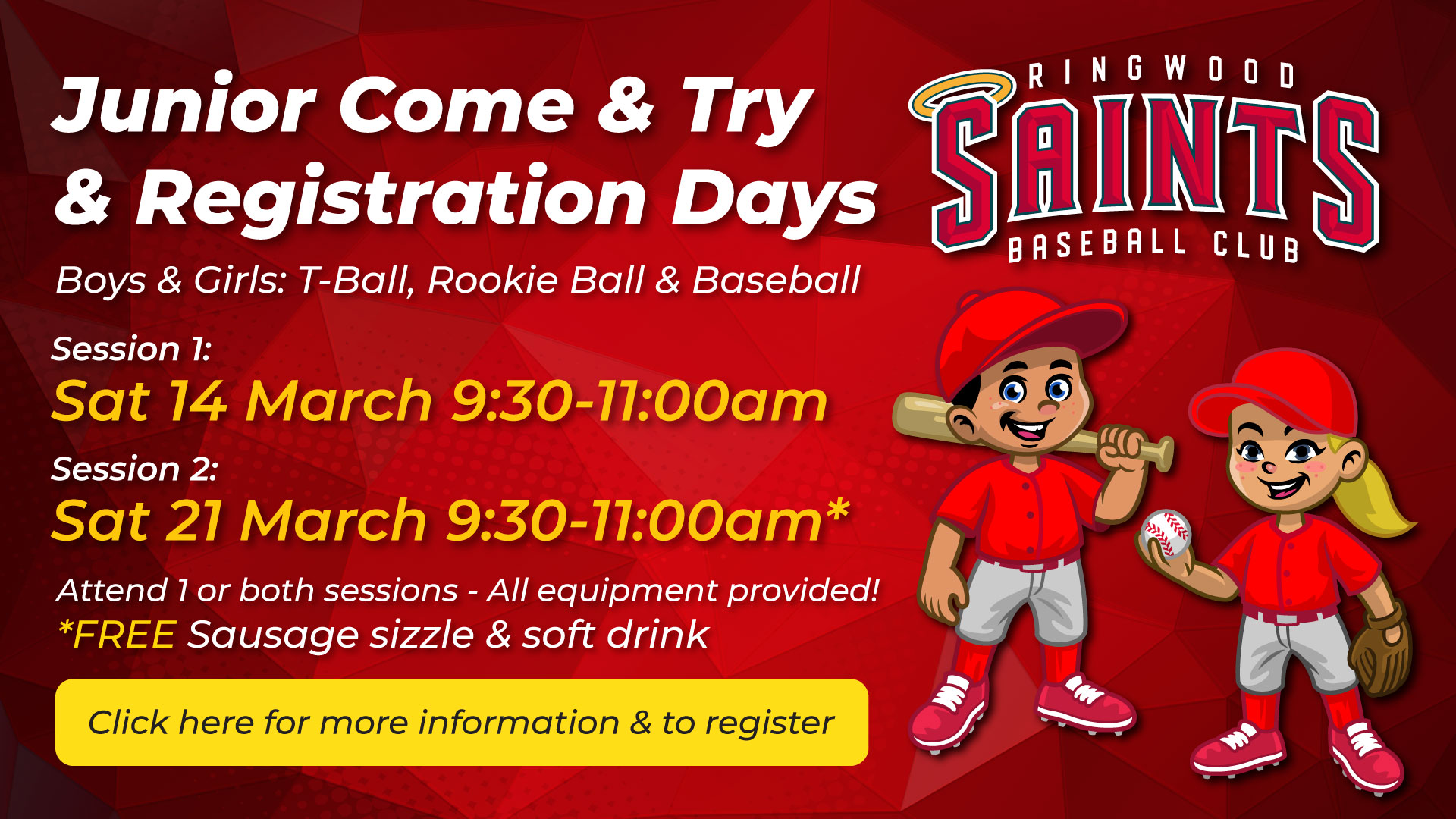 Junior Come & Try & Registration Days

Boys & Girls: T-Ball, Rookie Ball & Baseball

Session 1:
Sat 14 March 9:30-11:00am

Session 2:
Sat 21 March 9:30-11:00am*

Attend 1 or both sessions - All equipment provided!
*FREE Sausage sizzle & soft drink

Click here for more information & to register

RINGWOOD
SAINTS
BASEBALL CLUB